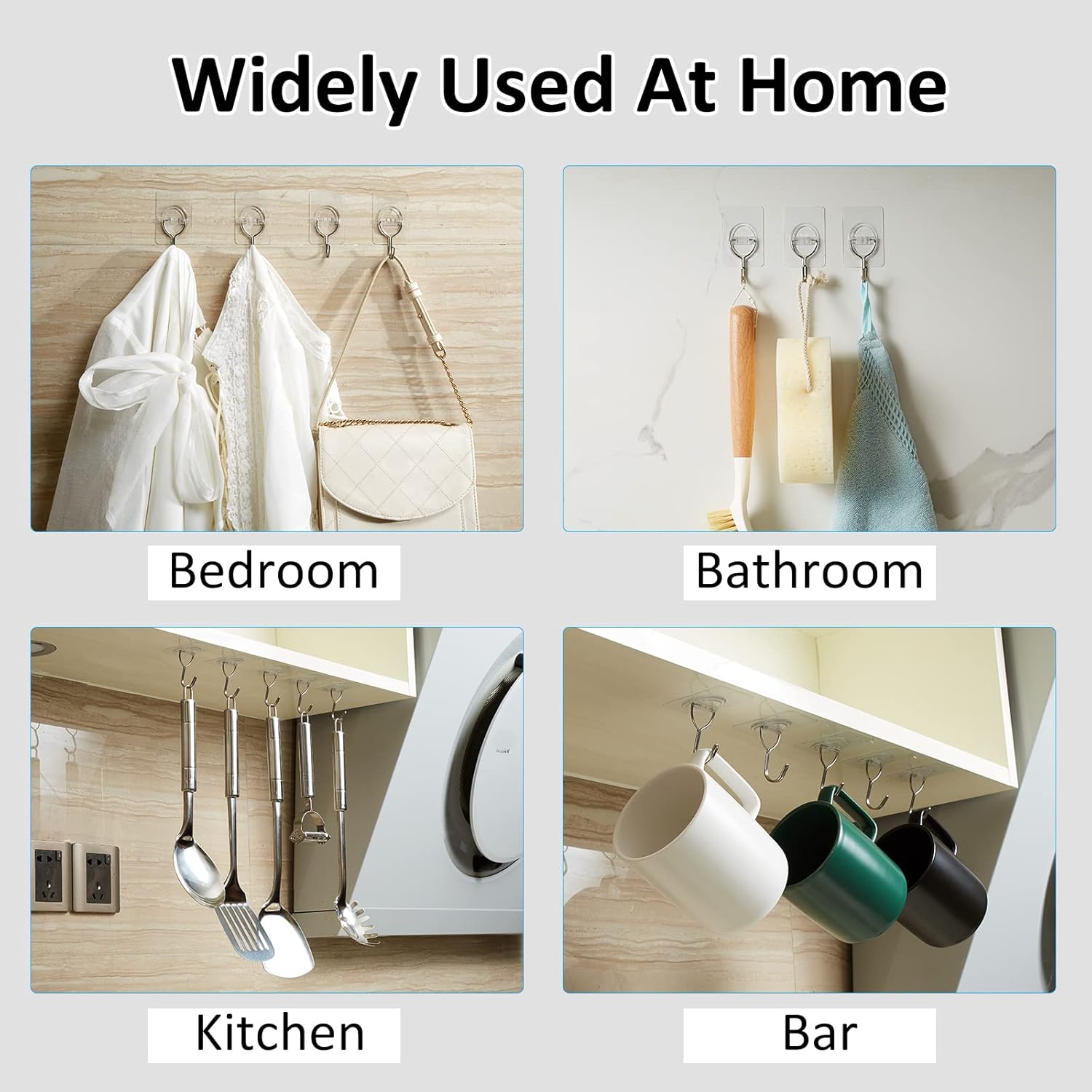 Widely Used At Home

Bedroom

Bathroom

Kitchen

Bar